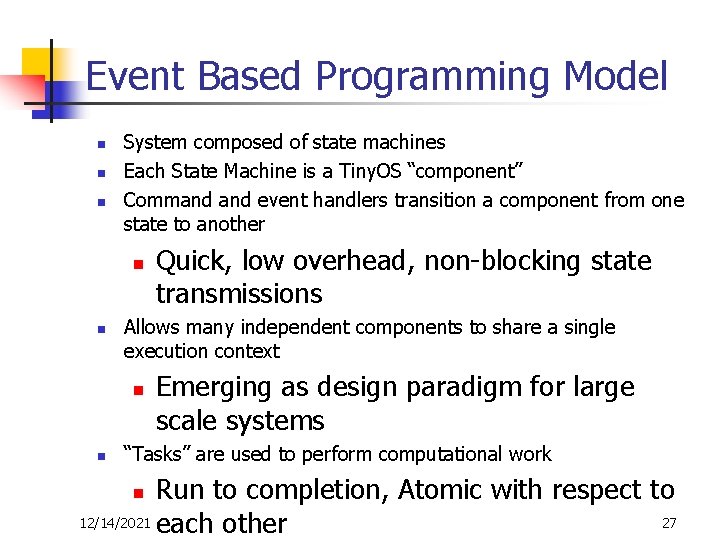 Event Based Programming Model

- System composed of state machines
- Each State Machine is a TinyOS “component”
- Command and event handlers transition a component from one state to another
  - Quick, low overhead, non-blocking state transmissions
- Allows many independent components to share a single execution context
  - Emerging as design paradigm for large scale systems
- “Tasks” are used to perform computational work
  - Run to completion, Atomic with respect to each other

12/14/2021

27